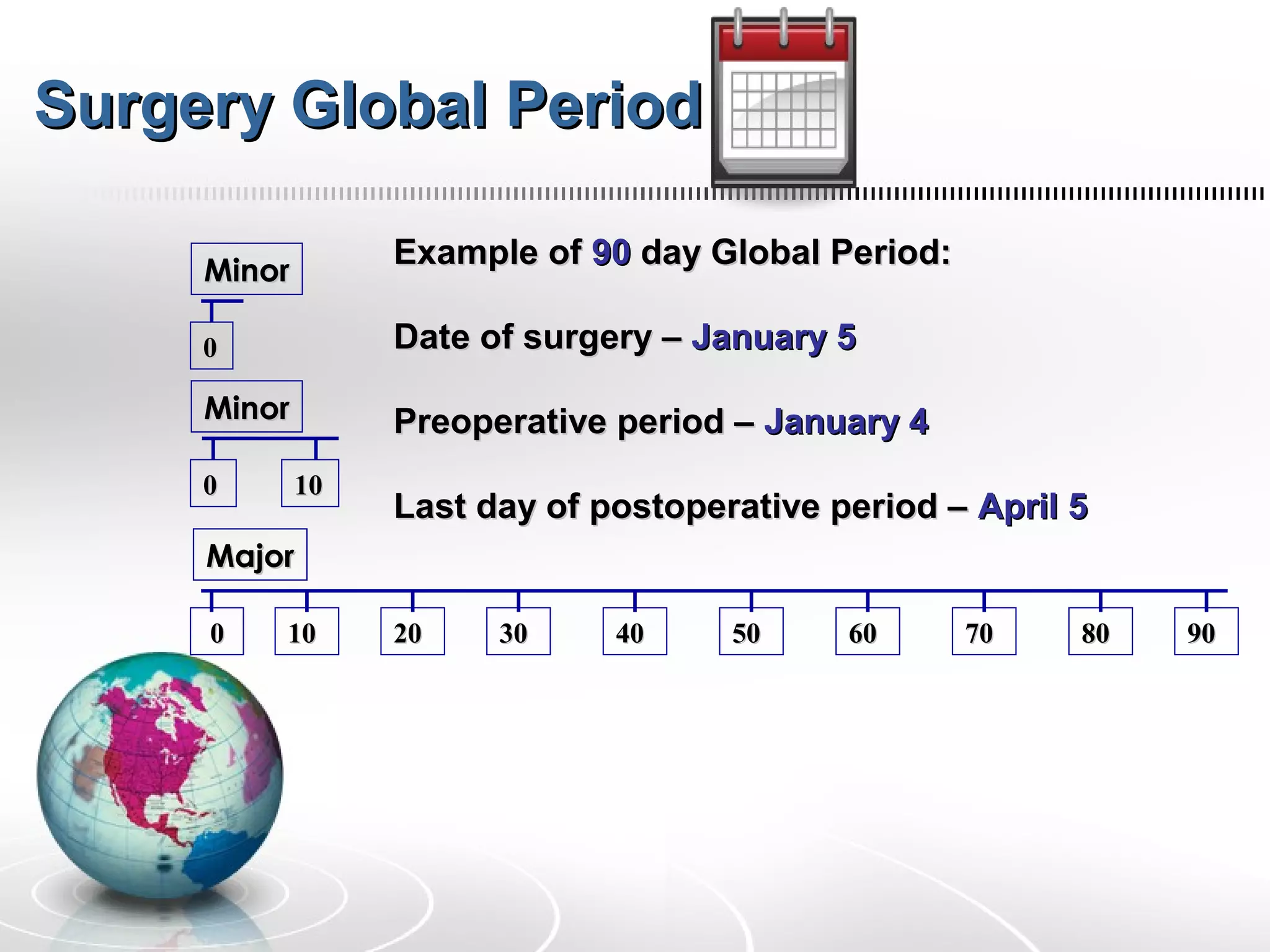 Surgery Global Period

Minor

0

Minor

0 10

Major

0 10 20 30 40 50 60 70 80 90

Example of 90 day Global Period:

Date of surgery – January 5

Preoperative period – January 4

Last day of postoperative period – April 5